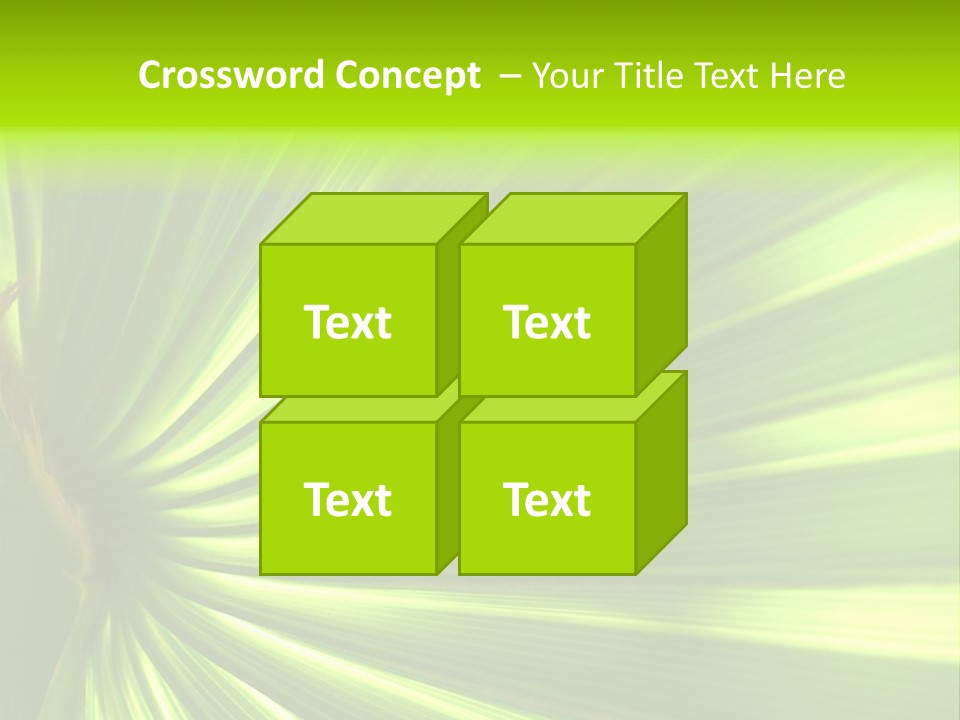 Crossword Concept – Your Title Text Here

Text

Text

Text

Text